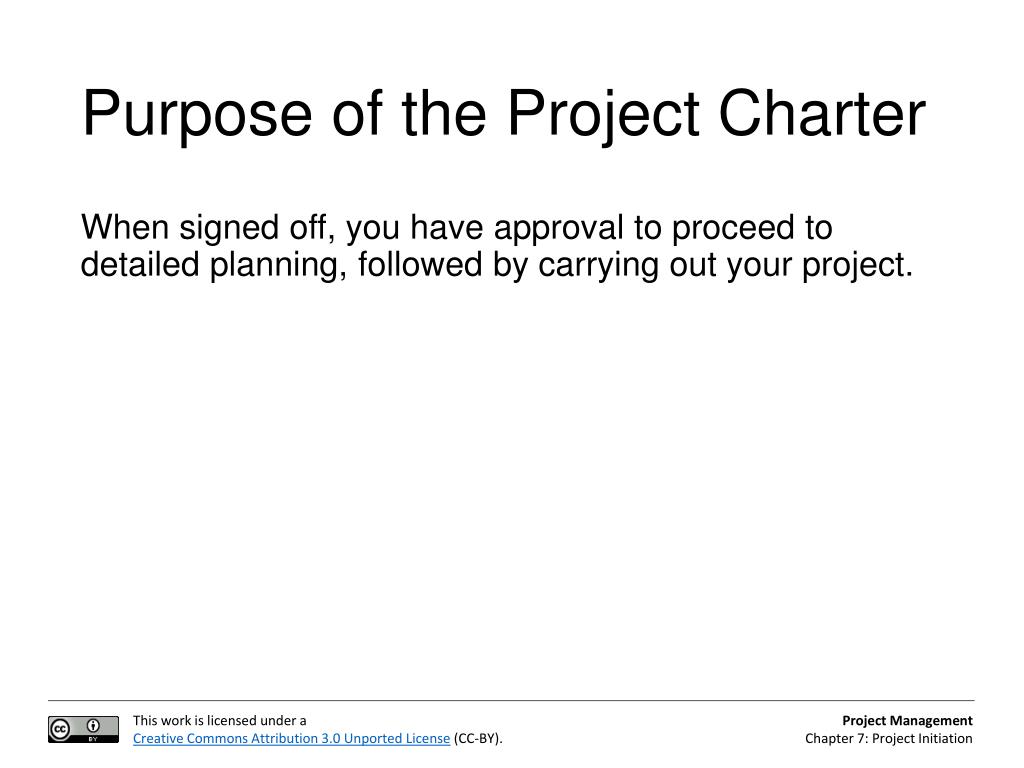 Purpose of the Project Charter

When signed off, you have approval to proceed to detailed planning, followed by carrying out your project.

cc BY

This work is licensed under a
Creative Commons Attribution 3.0 Unported License (CC-BY).

Project Management
Chapter 7: Project Initiation